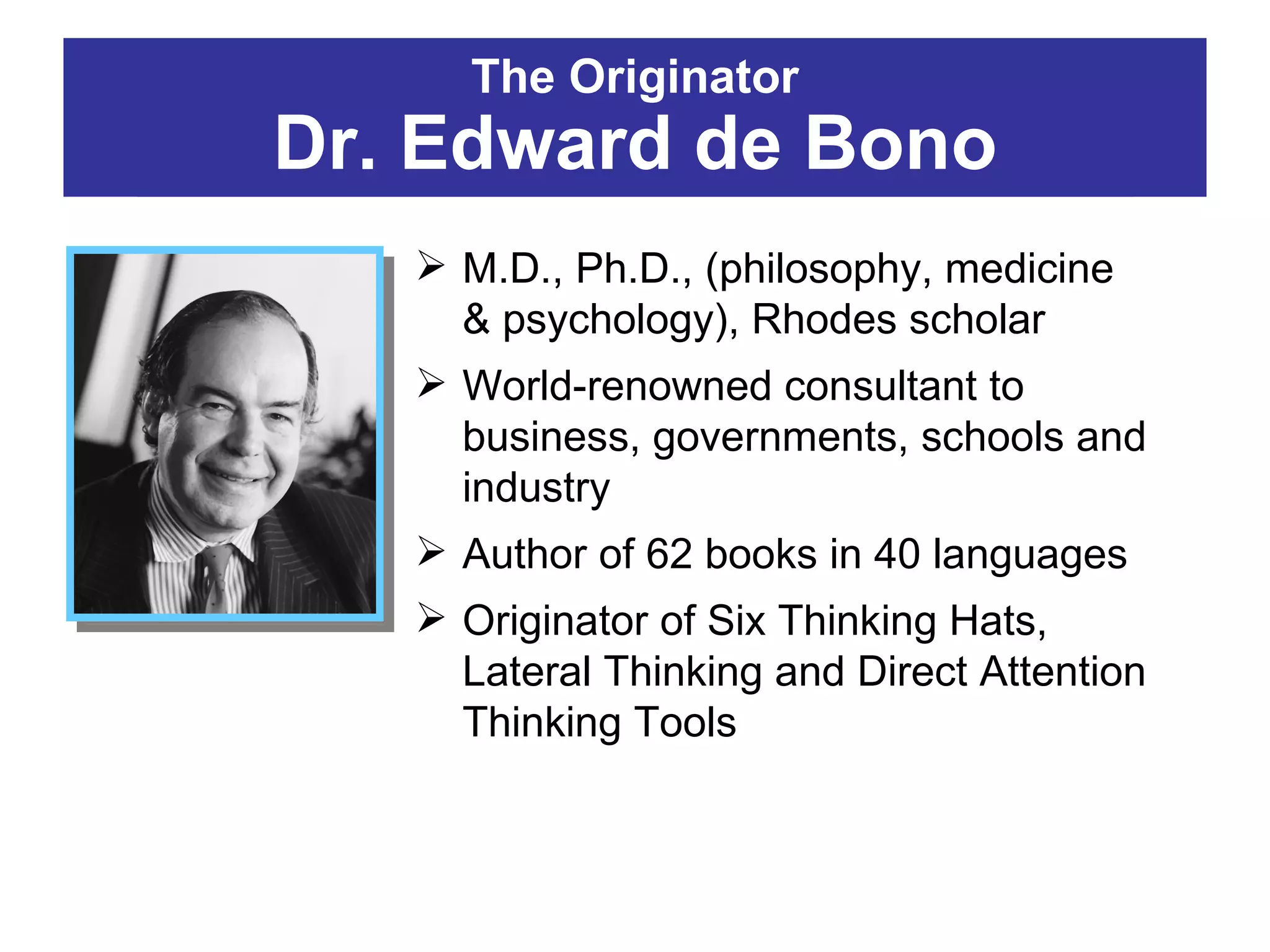 The Originator
Dr. Edward de Bono

➢ M.D., Ph.D., (philosophy, medicine & psychology), Rhodes scholar

➢ World-renowned consultant to business, governments, schools and industry

➢ Author of 62 books in 40 languages

➢ Originator of Six Thinking Hats, Lateral Thinking and Direct Attention Thinking Tools